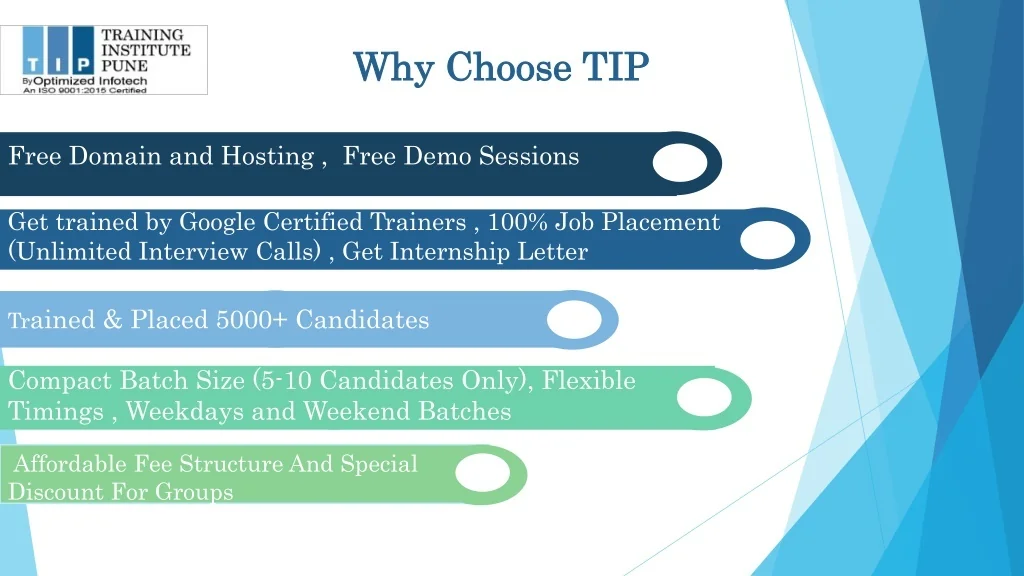 TIP TRAINING INSTITUTE PUNE
By Optimized Infotech
An ISO 9001:2015 Certified

Why Choose TIP

Free Domain and Hosting , Free Demo Sessions

Get trained by Google Certified Trainers , 100% Job Placement (Unlimited Interview Calls) , Get Internship Letter

Trained & Placed 5000+ Candidates

Compact Batch Size (5-10 Candidates Only), Flexible Timings , Weekdays and Weekend Batches

Affordable Fee Structure And Special Discount For Groups